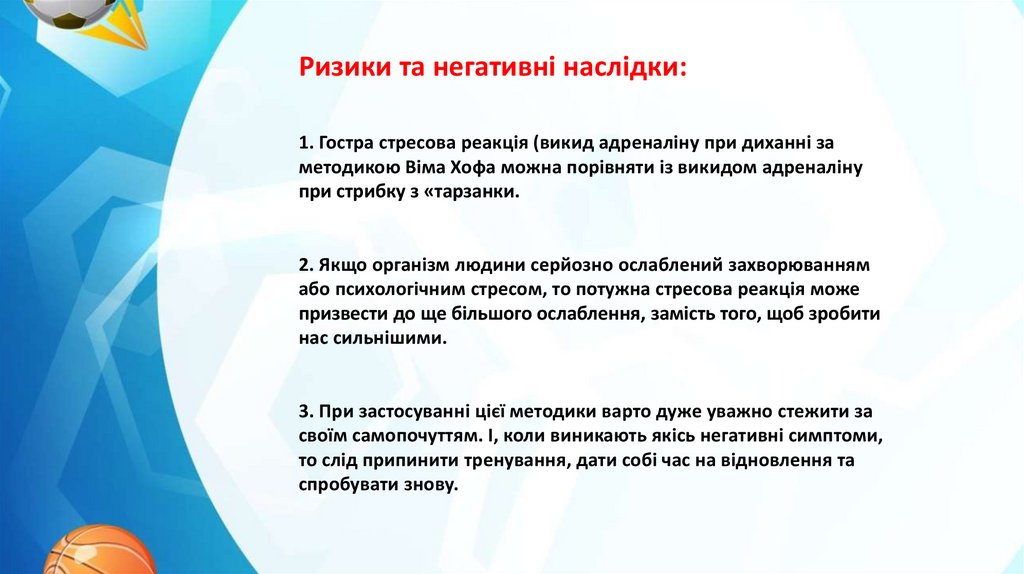 Ризики та негативні наслідки:

1. Гостра стресова реакція (викид адреналіну при диханні за методикою Віма Хофа можна порівняти із викидом адреналіну при стрибку з «тарзанки.

2. Якщо організм людини серйозно ослаблений захворюванням або психологічним стресом, то потужна стресова реакція може призвести до ще більшого ослаблення, замість того, щоб зробити нас сильнішими.

3. При застосуванні цієї методики варто дуже уважно стежити за своїм самопочуттям. І, коли виникають якісь негативні симптоми, то слід припинити тренування, дати собі час на відновлення та спробувати знову.